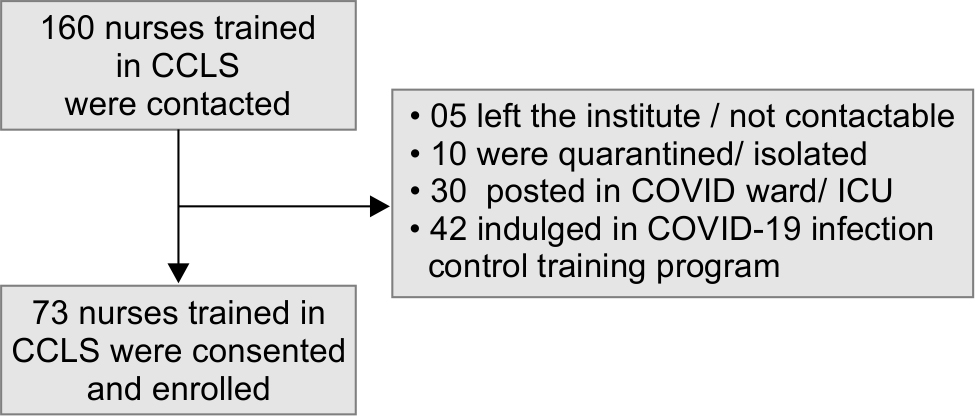 160 nurses trained in CCLS were contacted

• 05 left the institute / not contactable
• 10 were quarantined/ isolated
• 30 posted in COVID ward/ ICU
• 42 indulged in COVID-19 infection control training program

73 nurses trained in CCLS were consented and enrolled